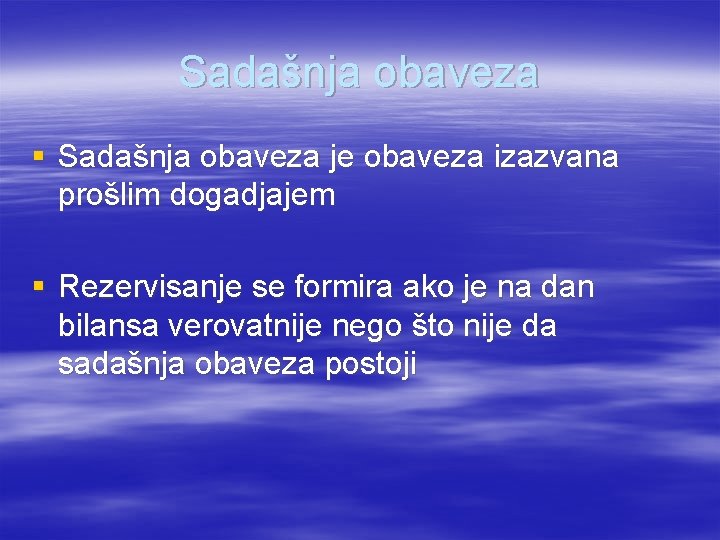 Sadašnja obaveza

▪ Sadašnja obaveza je obaveza izazvana prošlim dogadjajem

▪ Rezervisanje se formira ako je na dan bilansa verovatnije nego što nije da sadašnja obaveza postoji